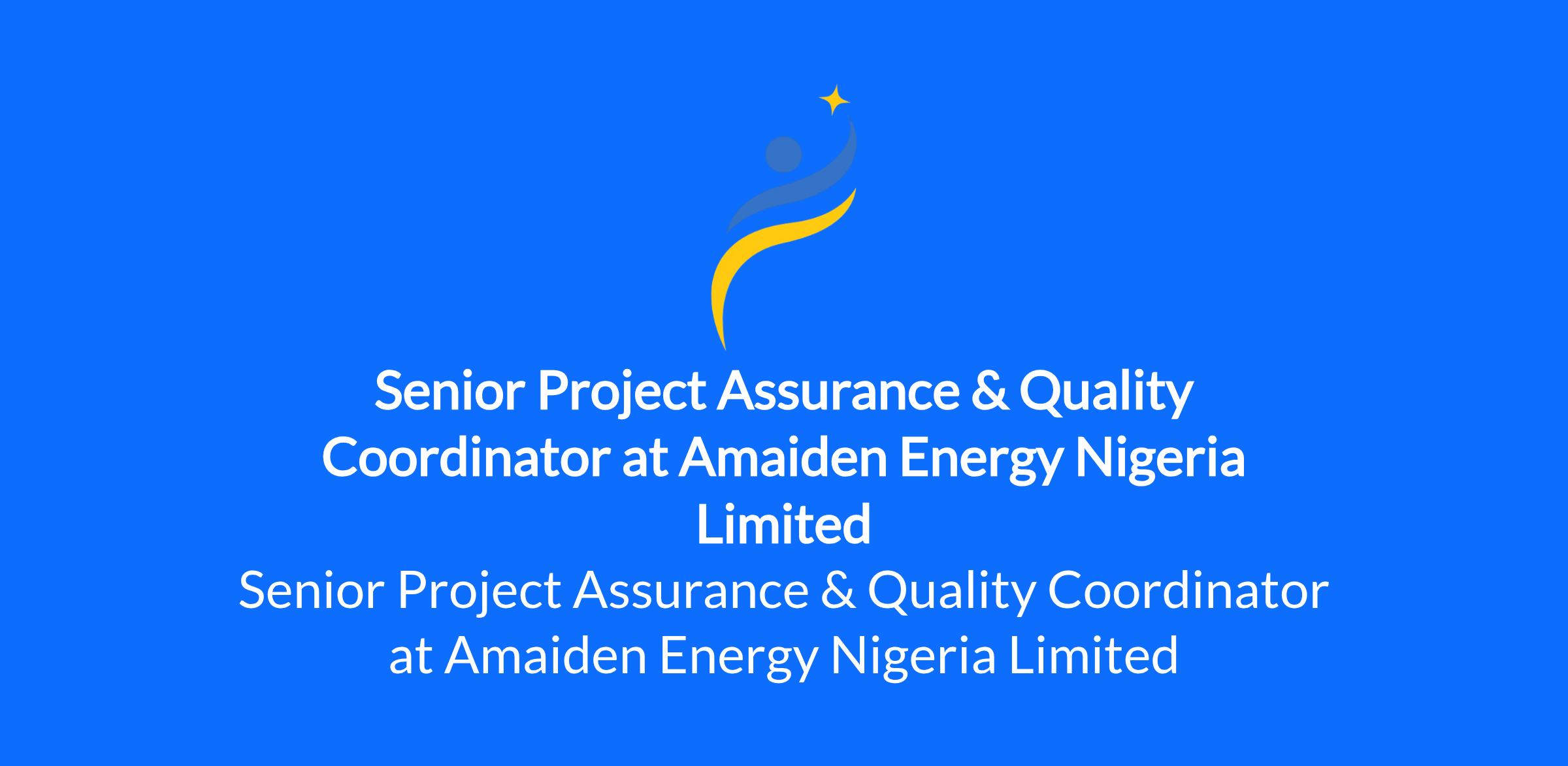 Senior Project Assurance & Quality Coordinator at Amaiden Energy Nigeria Limited

Senior Project Assurance & Quality Coordinator at Amaiden Energy Nigeria Limited